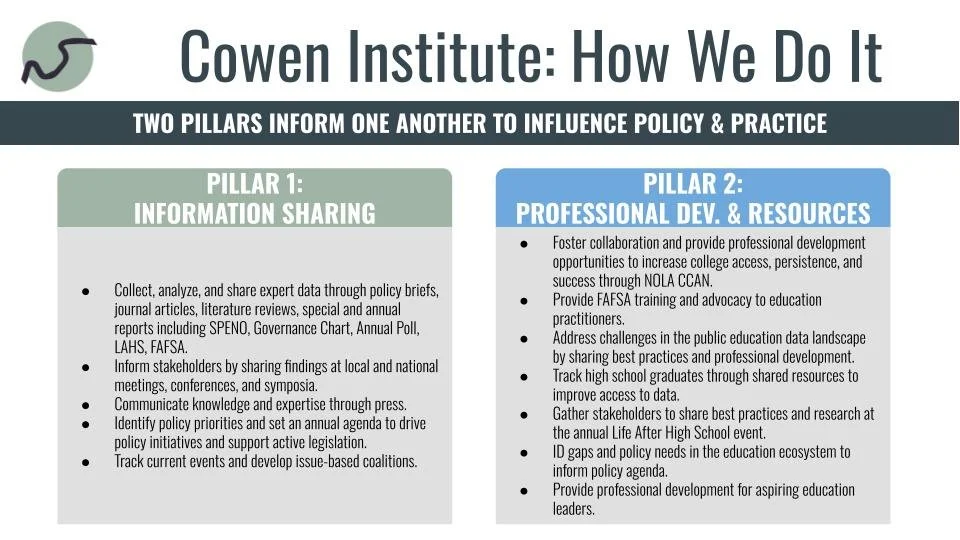 Cowen Institute: How We Do It

TWO PILLARS INFORM ONE ANOTHER TO INFLUENCE POLICY & PRACTICE

PILLAR 1:
INFORMATION SHARING

- Collect, analyze, and share expert data through policy briefs, journal articles, literature reviews, special and annual reports including SPENO, Governance Chart, Annual Poll, LAHS, FAFSA.
- Inform stakeholders by sharing findings at local and national meetings, conferences, and symposia.
- Communicate knowledge and expertise through press.
- Identify policy priorities and set an annual agenda to drive policy initiatives and support active legislation.
- Track current events and develop issue-based coalitions.

PILLAR 2:
PROFESSIONAL DEV. & RESOURCES

- Foster collaboration and provide professional development opportunities to increase college access, persistence, and success through NOLA CCAN.
- Provide FAFSA training and advocacy to education practitioners.
- Address challenges in the public education data landscape by sharing best practices and professional development.
- Track high school graduates through shared resources to improve access to data.
- Gather stakeholders to share best practices and research at the annual Life After High School event.
- ID gaps and policy needs in the education ecosystem to inform policy agenda.
- Provide professional development for aspiring education leaders.